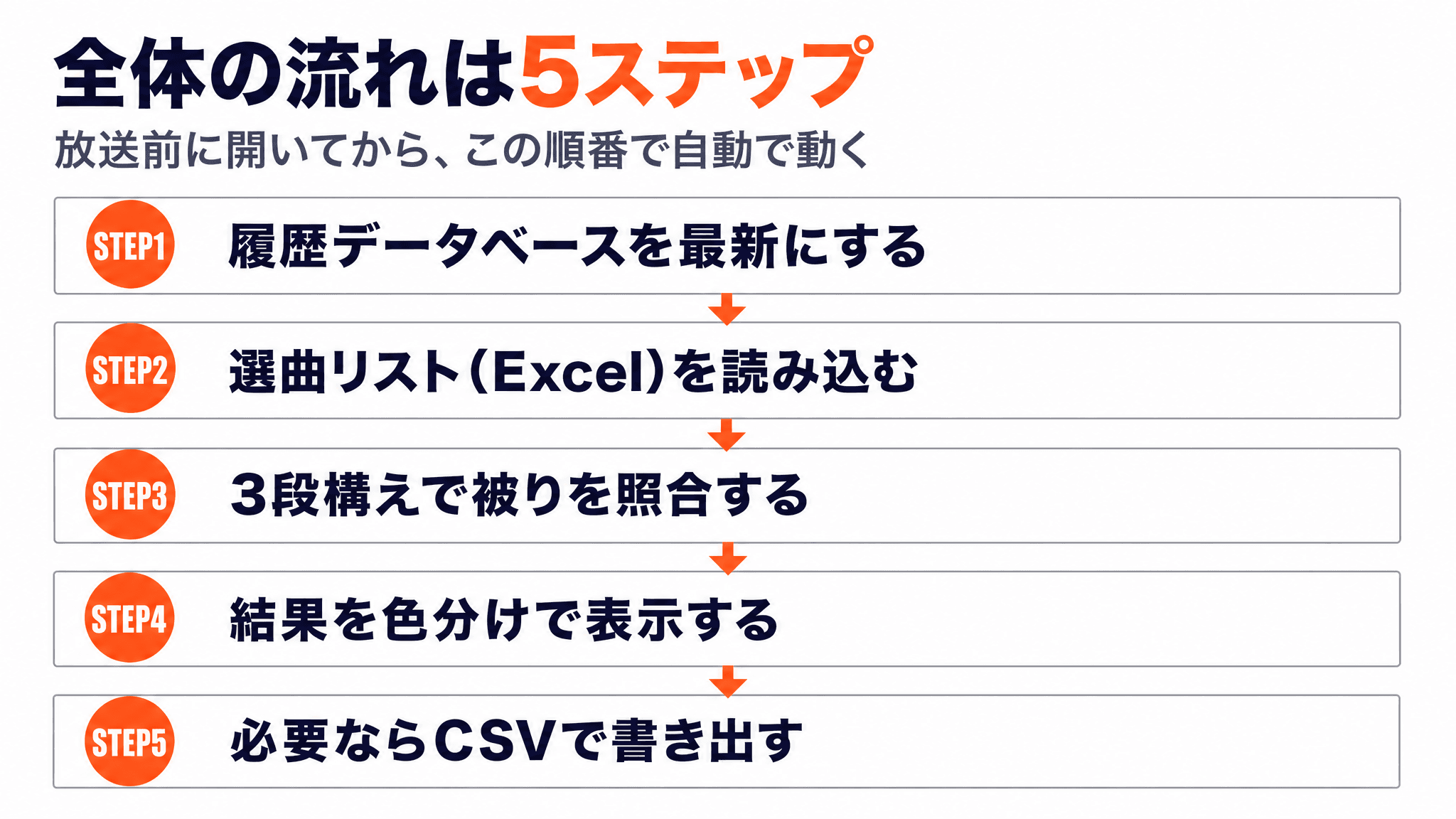 全体の流れは5ステップ

放送前に開いてから、この順番で自動で動く

STEP1 履歴データベースを最新にする

STEP2 選曲リスト(Excel)を読み込む

STEP3 3段構えで被りを照合する

STEP4 結果を色分けで表示する

STEP5 必要ならCSVで書き出す